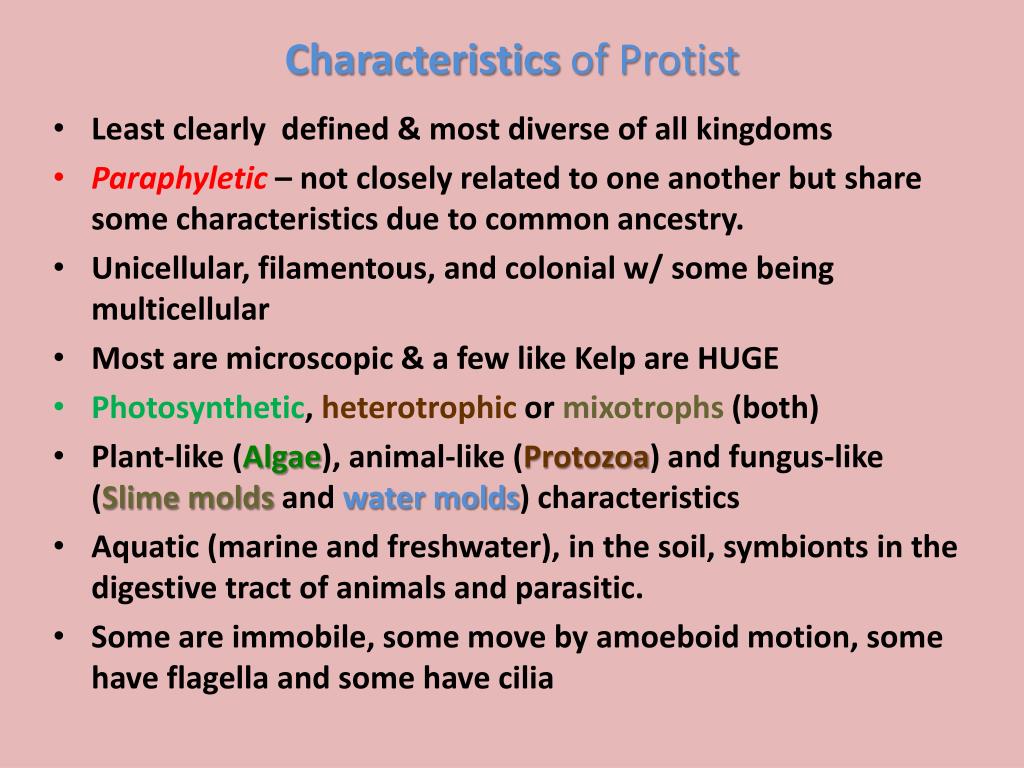 Characteristics of Protist

• Least clearly defined & most diverse of all kingdoms
• Paraphyletic – not closely related to one another but share some characteristics due to common ancestry.
• Unicellular, filamentous, and colonial w/ some being multicellular
• Most are microscopic & a few like Kelp are HUGE
• Photosynthetic, heterotrophic or mixotrophs (both)
• Plant-like (Algae), animal-like (Protozoa) and fungus-like (Slime molds and water molds) characteristics
• Aquatic (marine and freshwater), in the soil, symbionts in the digestive tract of animals and parasitic.
• Some are immobile, some move by amoeboid motion, some have flagella and some have cilia